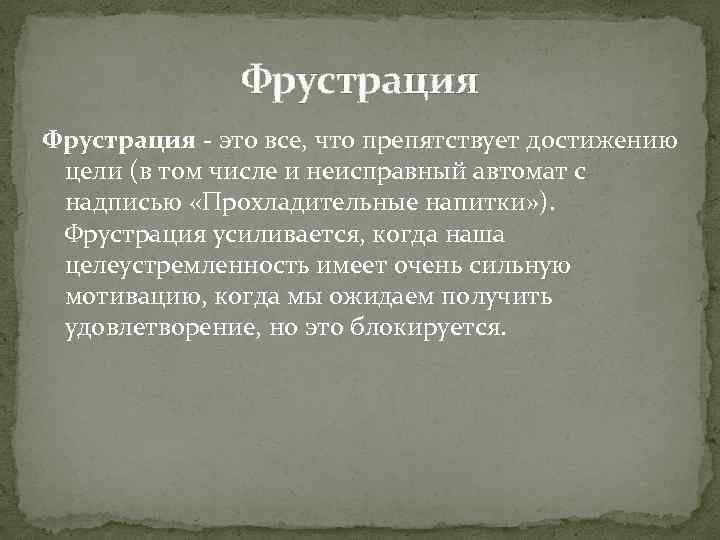 Фрустрация

Фрустрация - это все, что препятствует достижению цели (в том числе и неисправный автомат с надписью «Прохладительные напитки»). Фрустрация усиливается, когда наша целеустремленность имеет очень сильную мотивацию, когда мы ожидаем получить удовлетворение, но это блокируется.